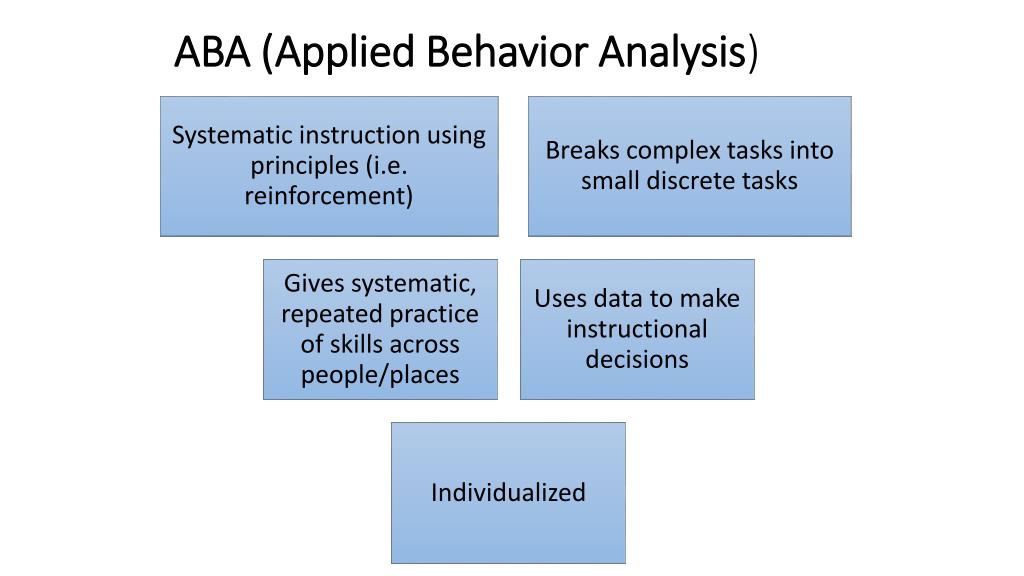 ABA (Applied Behavior Analysis)

Systematic instruction using principles (i.e. reinforcement)

Breaks complex tasks into small discrete tasks

Gives systematic, repeated practice of skills across people/places

Uses data to make instructional decisions

Individualized